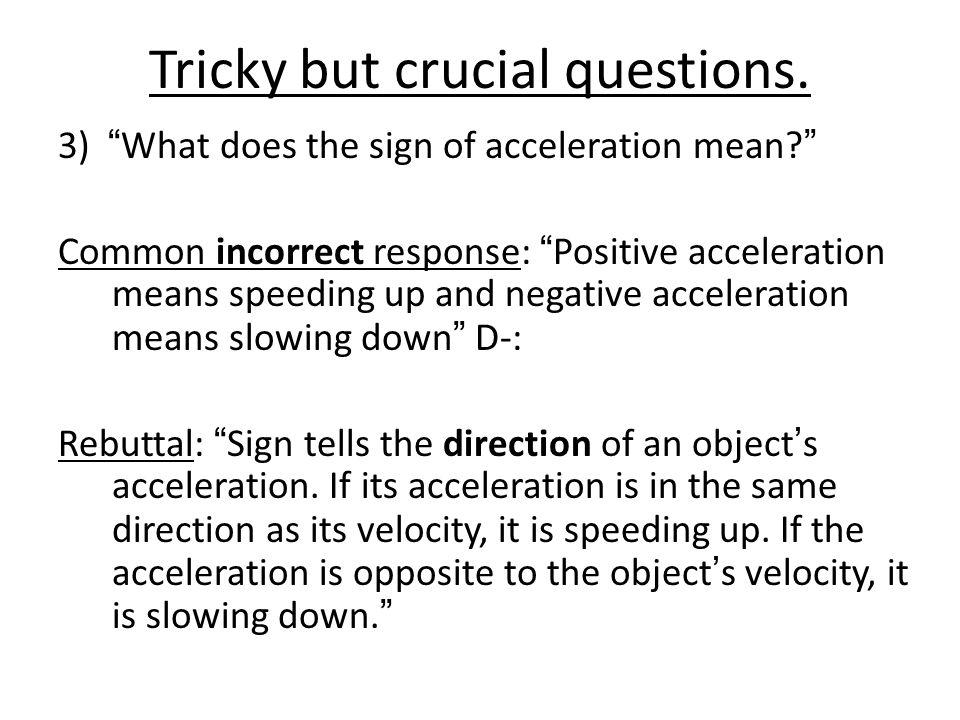 Tricky but crucial questions.

3) “What does the sign of acceleration mean?”

Common incorrect response: “Positive acceleration means speeding up and negative acceleration means slowing down” D-:

Rebuttal: “Sign tells the direction of an object’s acceleration. If its acceleration is in the same direction as its velocity, it is speeding up. If the acceleration is opposite to the object’s velocity, it is slowing down.”